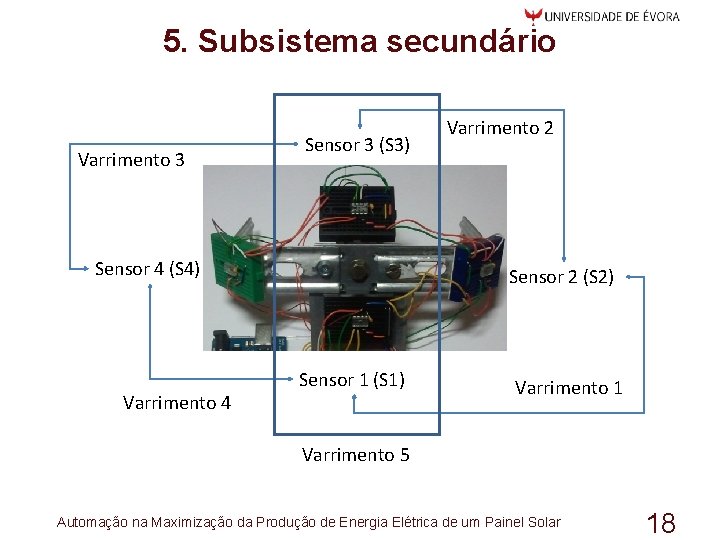 UNIVERSIDADE DE ÉVORA

5. Subsistema secundário

Varrimento 2

Sensor 3 (S3)

Varrimento 3

Sensor 4 (S4)

Sensor 2 (S2)

Sensor 1 (S1)

Varrimento 1

Varrimento 4

Varrimento 5

Automação na Maximização da Produção de Energia Elétrica de um Painel Solar

18